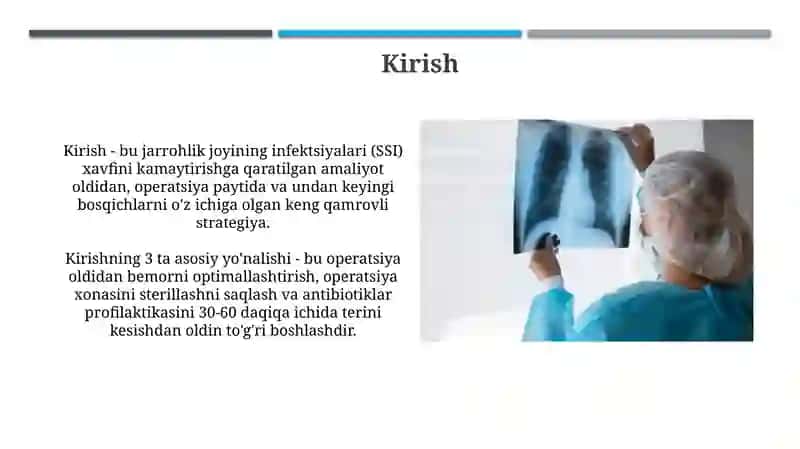 Kirish

Kirish - bu jarrohlik joyining infektsiyalari (SSI) xavfini kamaytirishga qaratilgan amaliyot oldidan, operatsiya paytida va undan keyingi bosqichlarni o'z ichiga olgan keng qamrovli strategiya.

Kirishning 3 ta asosiy yo'nalishi - bu operatsiya oldidan bemorni optimallashtirish, operatsiya xonasini sterillashni saqlash va antibiotiklar profilaktikasini 30-60 daqiqa ichida terini kesishdan oldin to'g'ri boshlashdir.